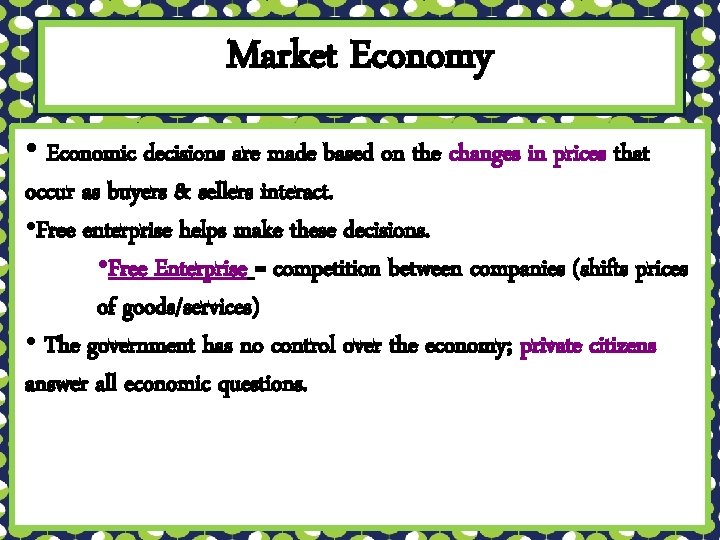 Market Economy

• Economic decisions are made based on the changes in prices that occur as buyers & sellers interact.

•Free enterprise helps make these decisions.

•Free Enterprise = competition between companies (shifts prices of goods/services)

• The government has no control over the economy; private citizens answer all economic questions.